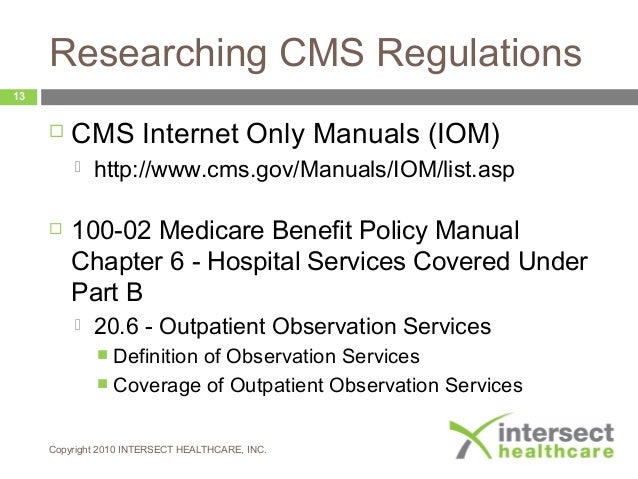 Researching CMS Regulations

13

CMS Internet Only Manuals (IOM)

http://www.cms.gov/Manuals/IOM/list.asp

100-02 Medicare Benefit Policy Manual Chapter 6 - Hospital Services Covered Under Part B

20.6 - Outpatient Observation Services

Definition of Observation Services

Coverage of Outpatient Observation Services

Copyright 2010 INTERSECT HEALTHCARE, INC.

intersect healthcare